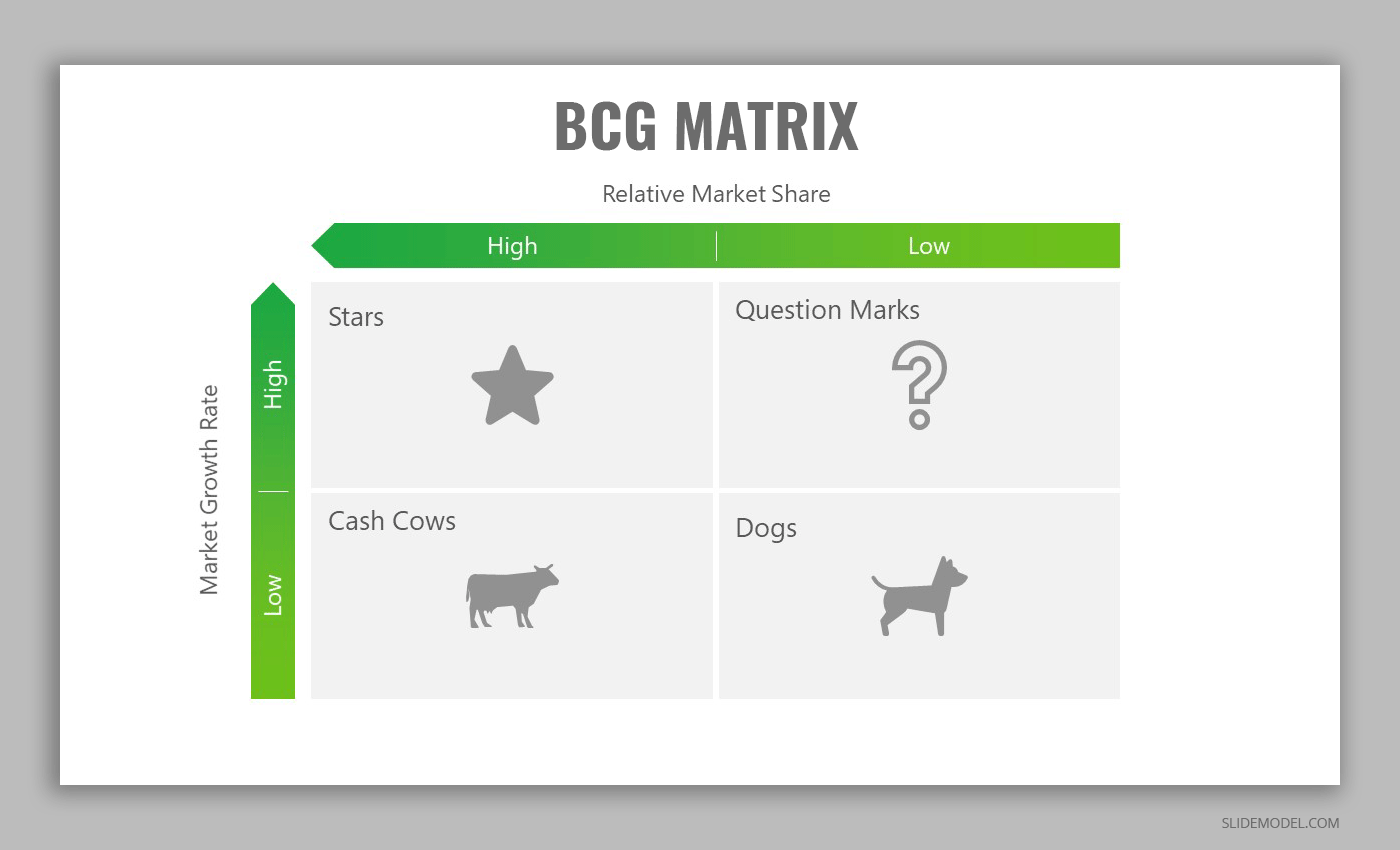 BCG MATRIX

Relative Market Share

High

Low

Market Growth Rate

High

Low

Stars

Question Marks

Cash Cows

Dogs

SLIDEMODEL.COM